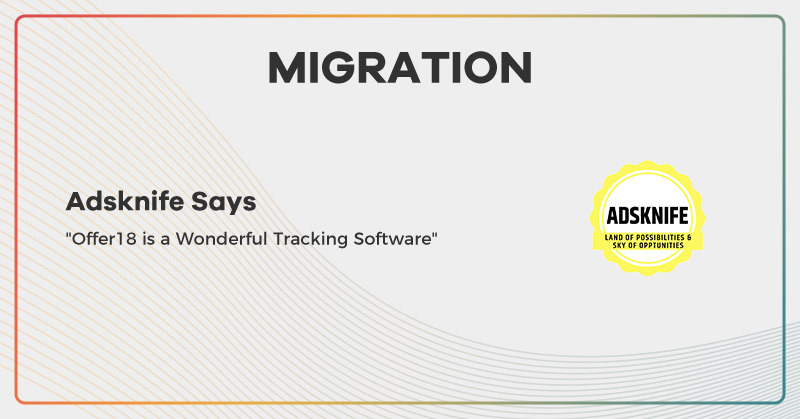 MIGRATION

Adsknife Says

"Offer18 is a Wonderful Tracking Software"

ADSKNIFE

LAND OF POSSIBILITIES & SKY OF OPPTUNITIES